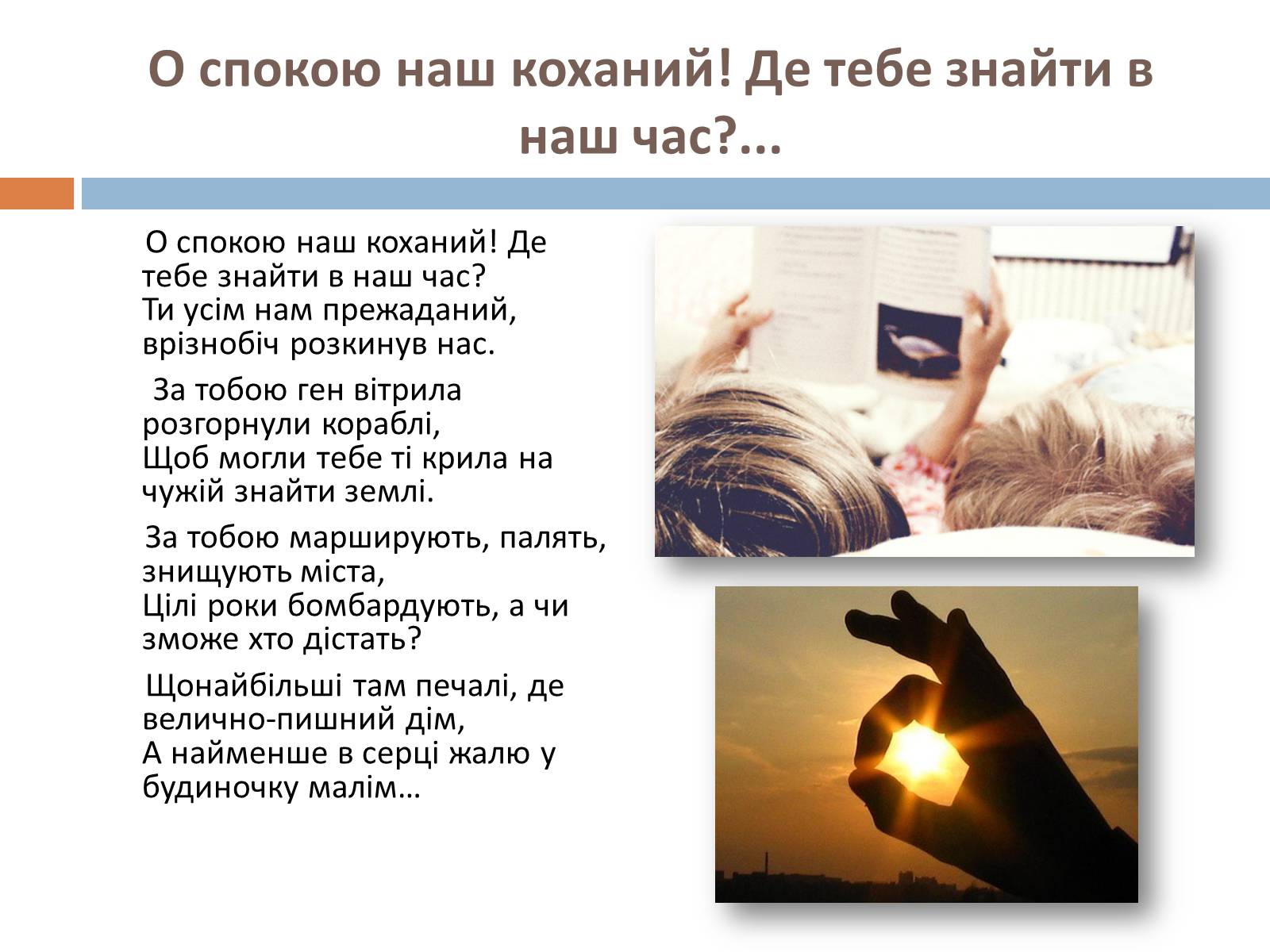 О спокою наш коханий! Де тебе знайти в наш час?...

О спокою наш коханий! Де тебе знайти в наш час?
Ти усім нам прежаданий, врізнобіч розкинув нас.

За тобою ген вітрила розгорнули кораблі,
Щоб могли тебе ті крила на чужій знайти землі.

За тобою марширують, палять, знищують міста,
Цілі роки бомбардують, а чи зможе хто дістать?

Щонайбільші там печалі, де велично-пишний дім,
А найменше в серці жалю у будиночку малім…